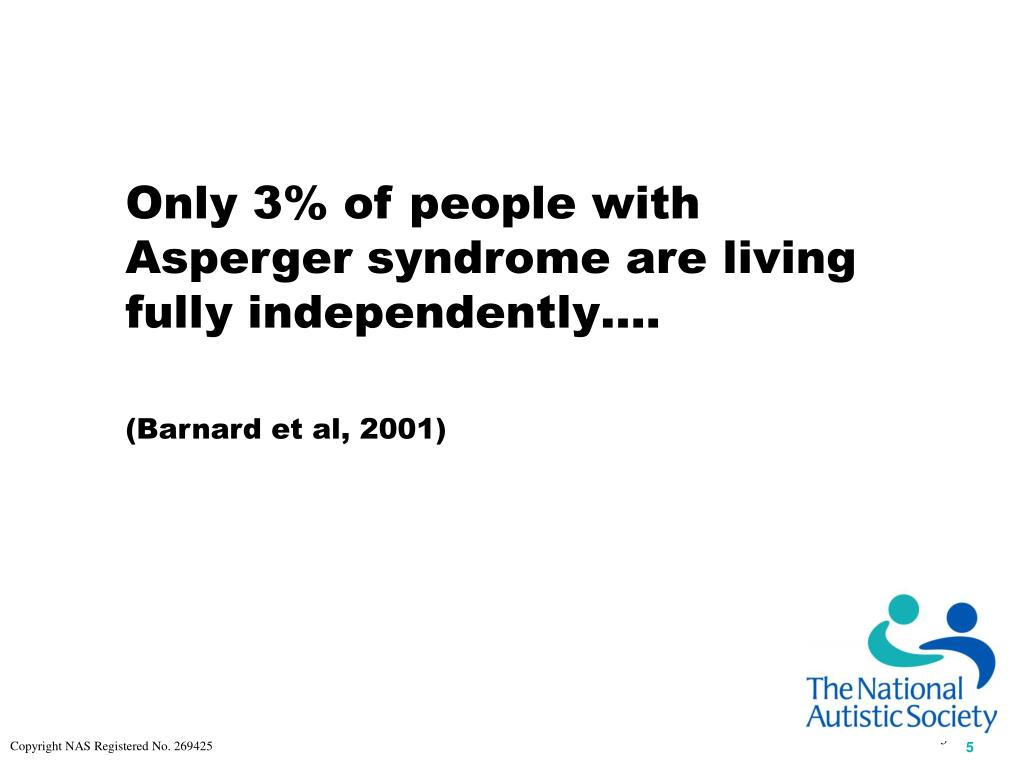 Only 3% of people with Asperger syndrome are living fully independently….

(Barnard et al, 2001)

The National Autistic Society

Copyright NAS Registered No. 269425

5